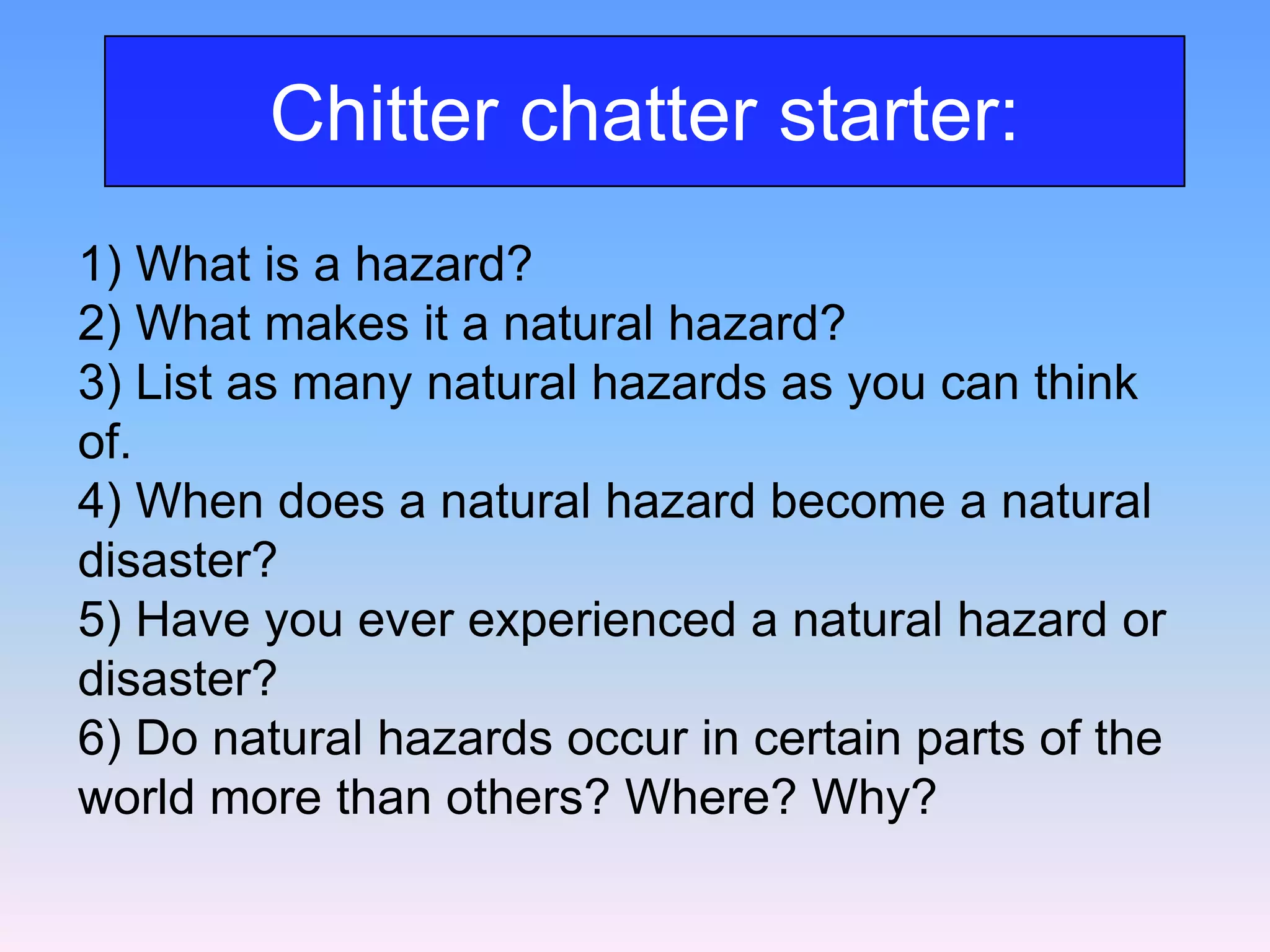 Chitter chatter starter:

1) What is a hazard?
2) What makes it a natural hazard?
3) List as many natural hazards as you can think of.
4) When does a natural hazard become a natural disaster?
5) Have you ever experienced a natural hazard or disaster?
6) Do natural hazards occur in certain parts of the world more than others? Where? Why?